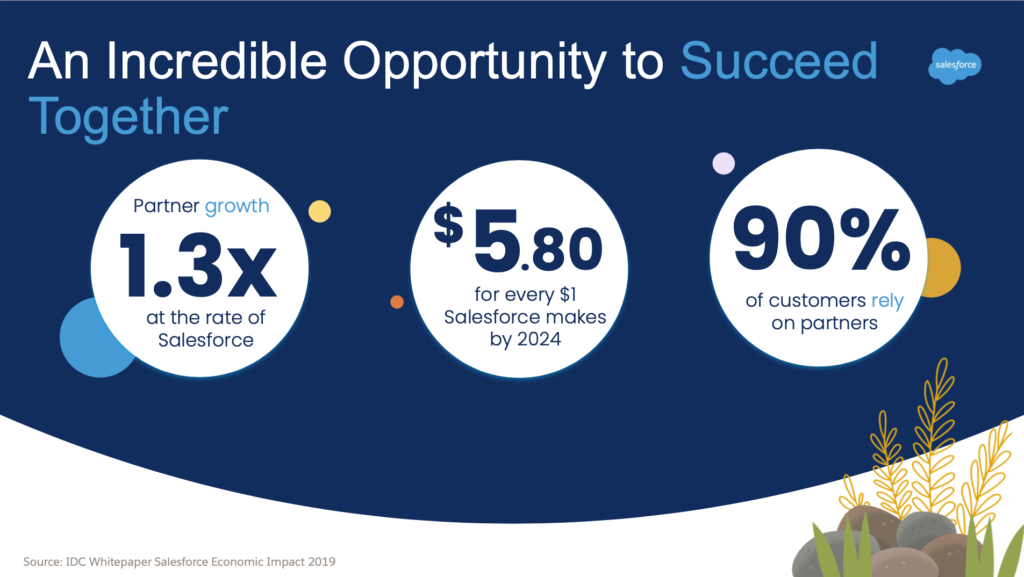 An Incredible Opportunity to Succeed Together

salesforce

Partner growth
1.3x
at the rate of Salesforce

$5.80
for every $1 Salesforce makes by 2024

90%
of customers rely on partners

Source: IDC Whitepaper Salesforce Economic Impact 2019